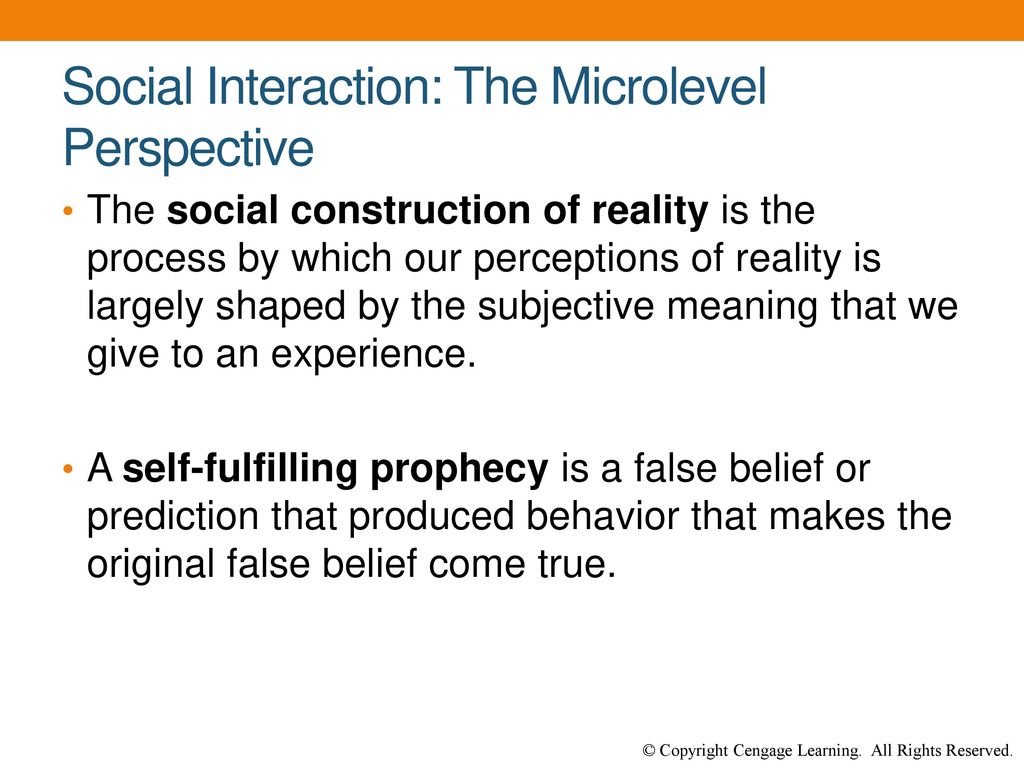 Social Interaction: The Microlevel Perspective

• The social construction of reality is the process by which our perceptions of reality is largely shaped by the subjective meaning that we give to an experience.

• A self-fulfilling prophecy is a false belief or prediction that produced behavior that makes the original false belief come true.

© Copyright Cengage Learning. All Rights Reserved.